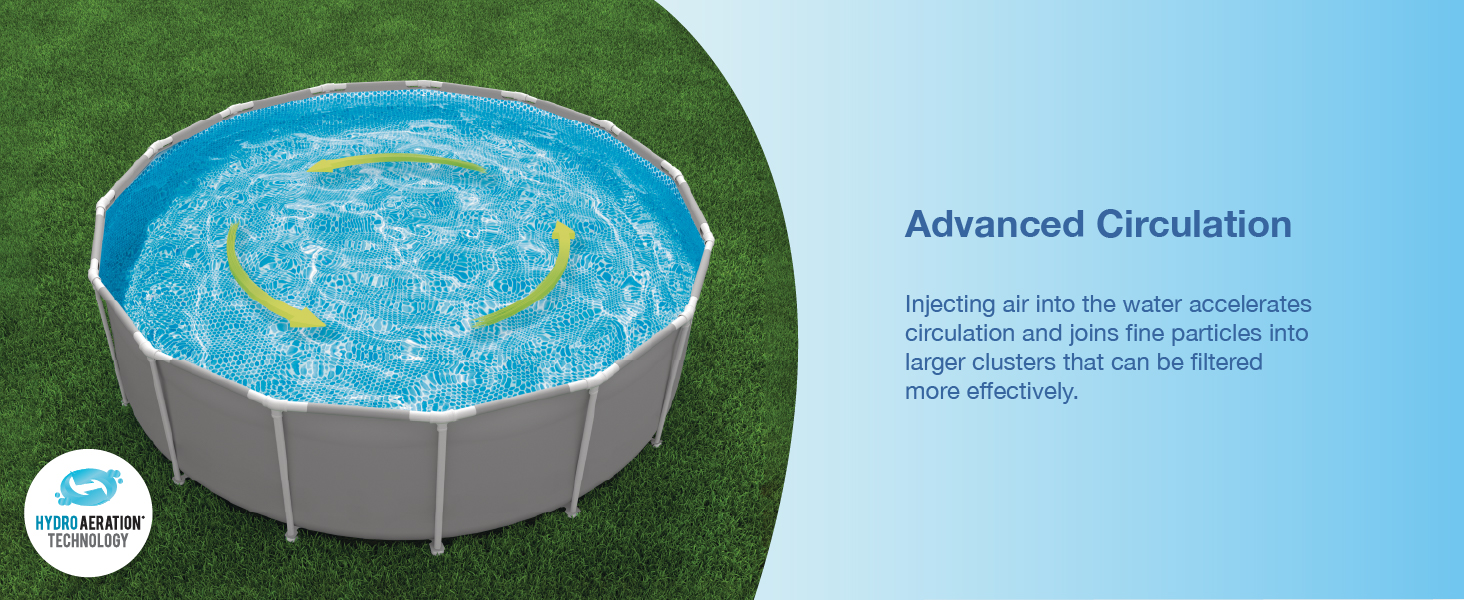 HYDRO AERATION®
TECHNOLOGY

Advanced Circulation

Injecting air into the water accelerates circulation and joins fine particles into larger clusters that can be filtered more effectively.